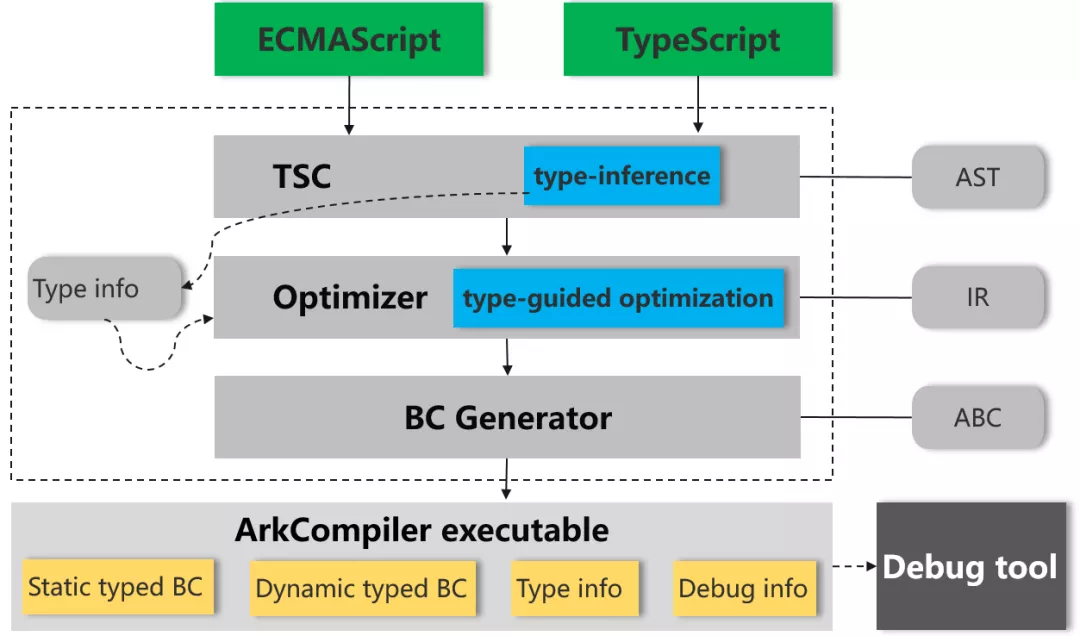 ECMAScript

TypeScript

TSC

type-inference

AST

Type info

Optimizer

type-guided optimization

IR

BC Generator

ABC

ArkCompiler executable

Static typed BC

Dynamic typed BC

Type info

Debug info

Debug tool